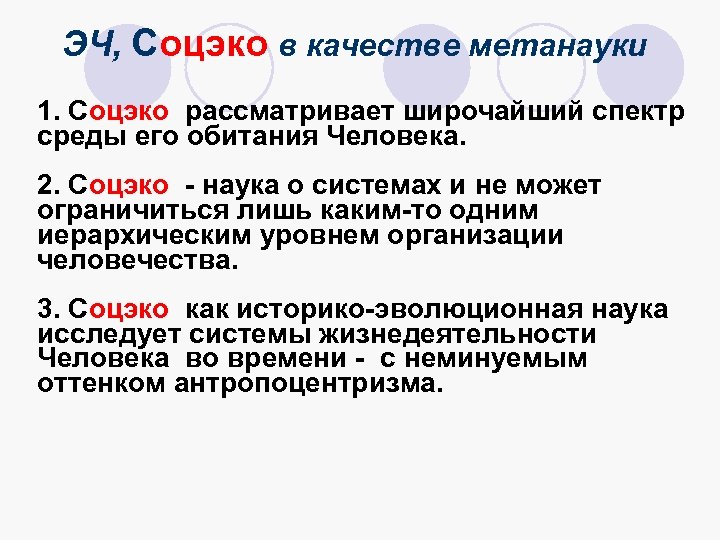 ЭЧ, Соцэко в качестве метанауки

1. Соцэко рассматривает широчайший спектр среды его обитания Человека.

2. Соцэко - наука о системах и не может ограничиться лишь каким-то одним иерархическим уровнем организации человечества.

3. Соцэко как историко-эволюционная наука исследует системы жизнедеятельности Человека во времени - с неминуемым оттенком антропоцентризма.